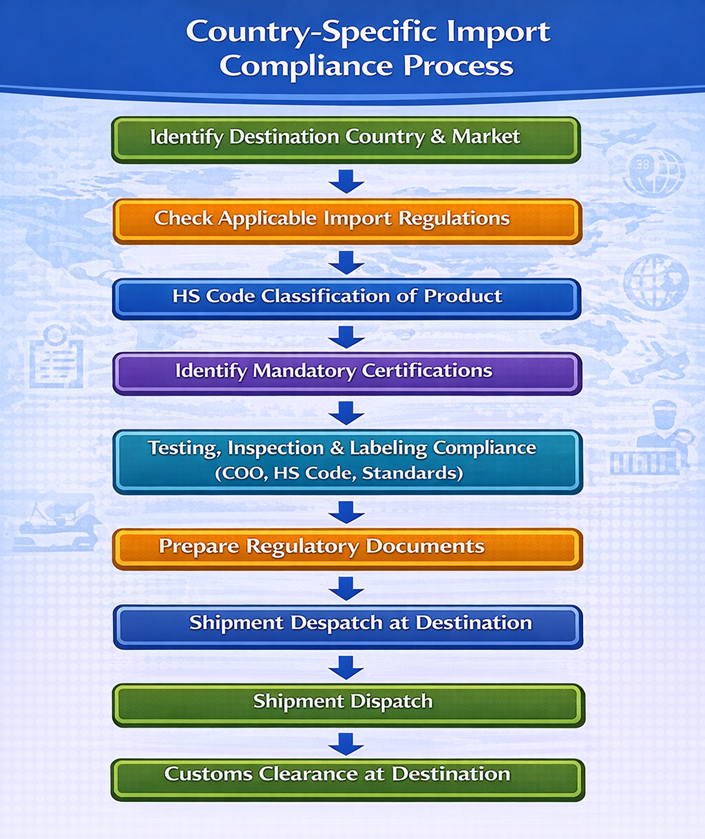 Country-Specific Import Compliance Process

Identify Destination Country & Market

Check Applicable Import Regulations

HS Code Classification of Product

Identify Mandatory Certifications

Testing, Inspection & Labeling Compliance (COO, HS Code, Standards)

Prepare Regulatory Documents

Shipment Despatch at Destination

Shipment Dispatch

Customs Clearance at Destination